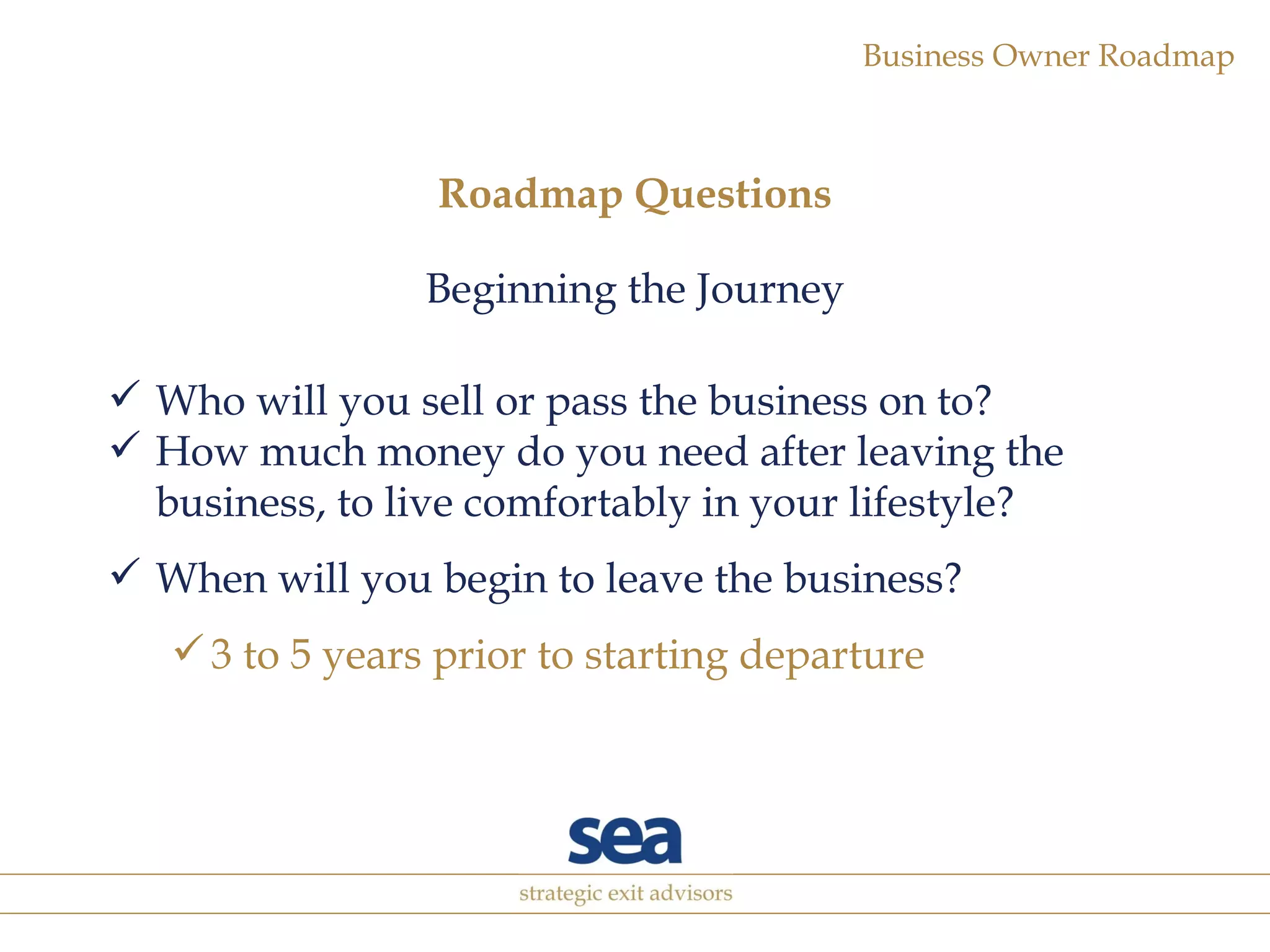 Business Owner Roadmap

Roadmap Questions

Beginning the Journey

✓ Who will you sell or pass the business on to?
✓ How much money do you need after leaving the business, to live comfortably in your lifestyle?

✓ When will you begin to leave the business?

✓ 3 to 5 years prior to starting departure

sea

strategic exit advisors